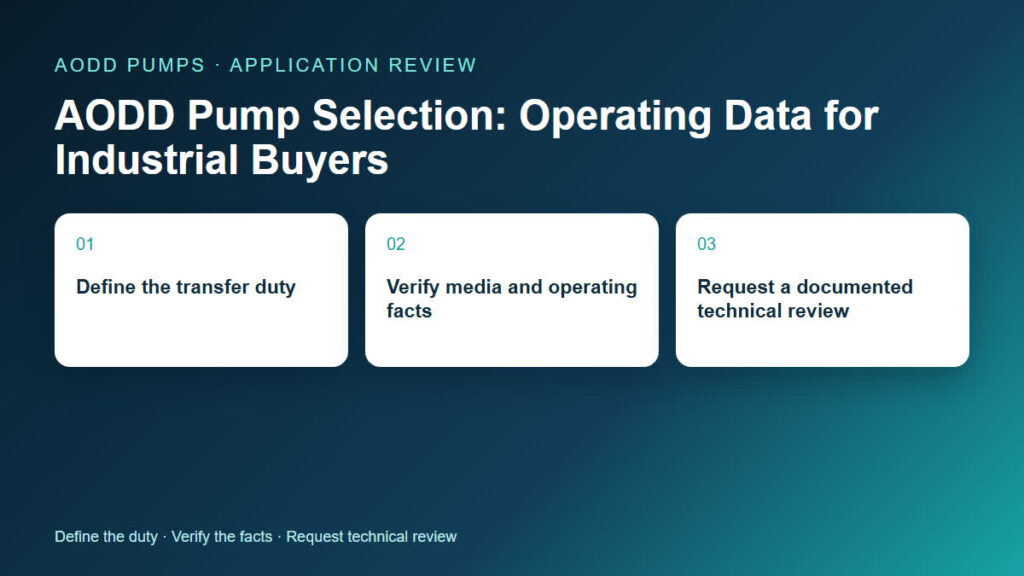 AODD PUMPS · APPLICATION REVIEW

AODD Pump Selection: Operating Data for Industrial Buyers

01

Define the transfer duty

02

Verify media and operating facts

03

Request a documented technical review

Define the duty · Verify the facts · Request technical review